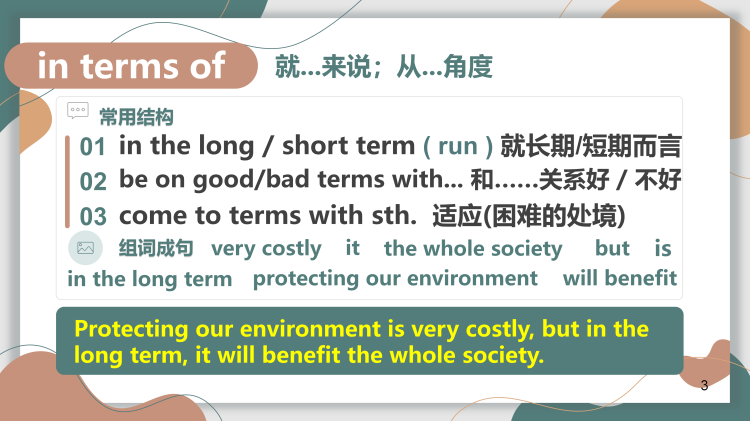 in terms of 就...来说；从...角度

常用结构

01 in the long / short term ( run ) 就长期/短期而言

02 be on good/bad terms with... 和……关系好 / 不好

03 come to terms with sth. 适应(困难的处境)

组词成句 very costly it the whole society but is in the long term protecting our environment will benefit

Protecting our environment is very costly, but in the long term, it will benefit the whole society.

3